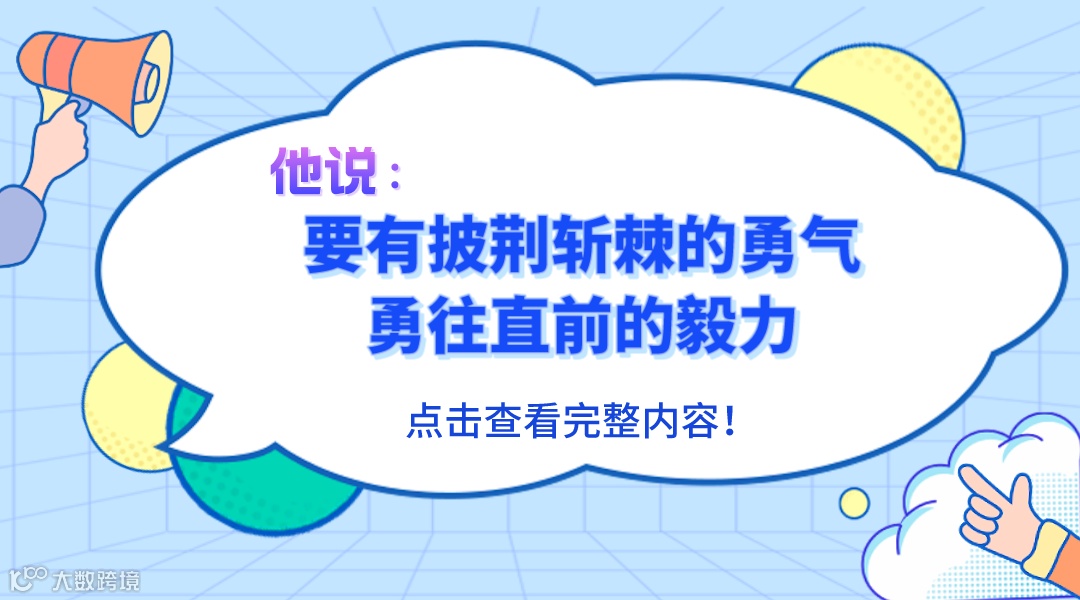 他说：

要有披荆斩棘的勇气
勇往直前的毅力

点击查看完整内容！

大数跨境